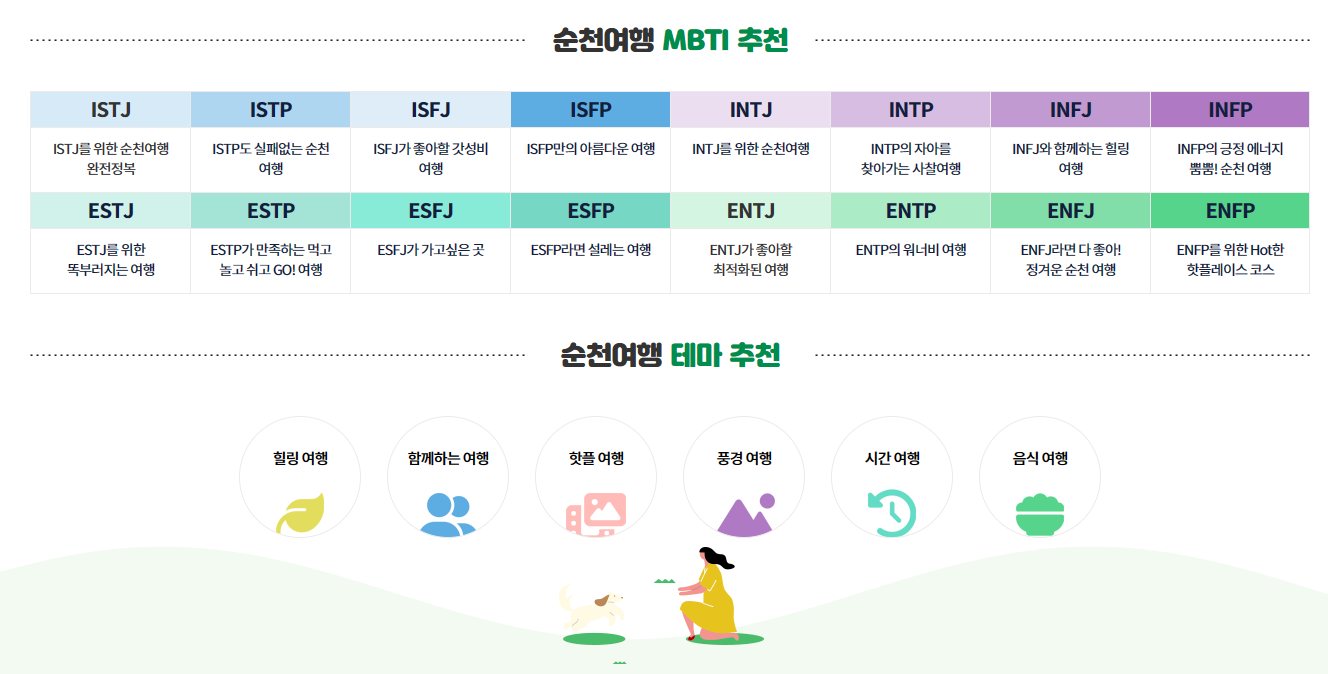 순천여행 MBTI 추천

| ISTJ | ISTP | ISFJ | ISFP | INTJ | INTP | INFJ | INFP |
|---|---|---|---|---|---|---|---|
| ISTJ를 위한 순천여행 완전정복 | ISTP도 실패없는 순천 여행 | ISFJ가 좋아할 갓성비 여행 | ISFP만의 아름다운 여행 | INTJ를 위한 순천여행 | INTP의 자아를 찾아가는 사찰여행 | INFJ와 함께하는 힐링 여행 | INFP의 긍정 에너지 뿜뿜! 순천 여행 |
| ESTJ | ESTP | ESFJ | ESFP | ENTJ | ENTP | ENFJ | ENFP |
| ESTJ를 위한 똑부러지는 여행 | ESTP가 만족하는 먹고 놀고 쉬고 GO! 여행 | ESFJ가 가고싶은 곳 | ESFP라면 설레는 여행 | ENTJ가 좋아할 최적화된 여행 | ENTP의 워너비 여행 | ENFJ라면 다 좋아! 정겨운 순천 여행 | ENFP를 위한 Hot한 핫플레이스 코스 |

순천여행 테마 추천

힐링 여행

함께하는 여행

핫플 여행

풍경 여행

시간 여행

음식 여행